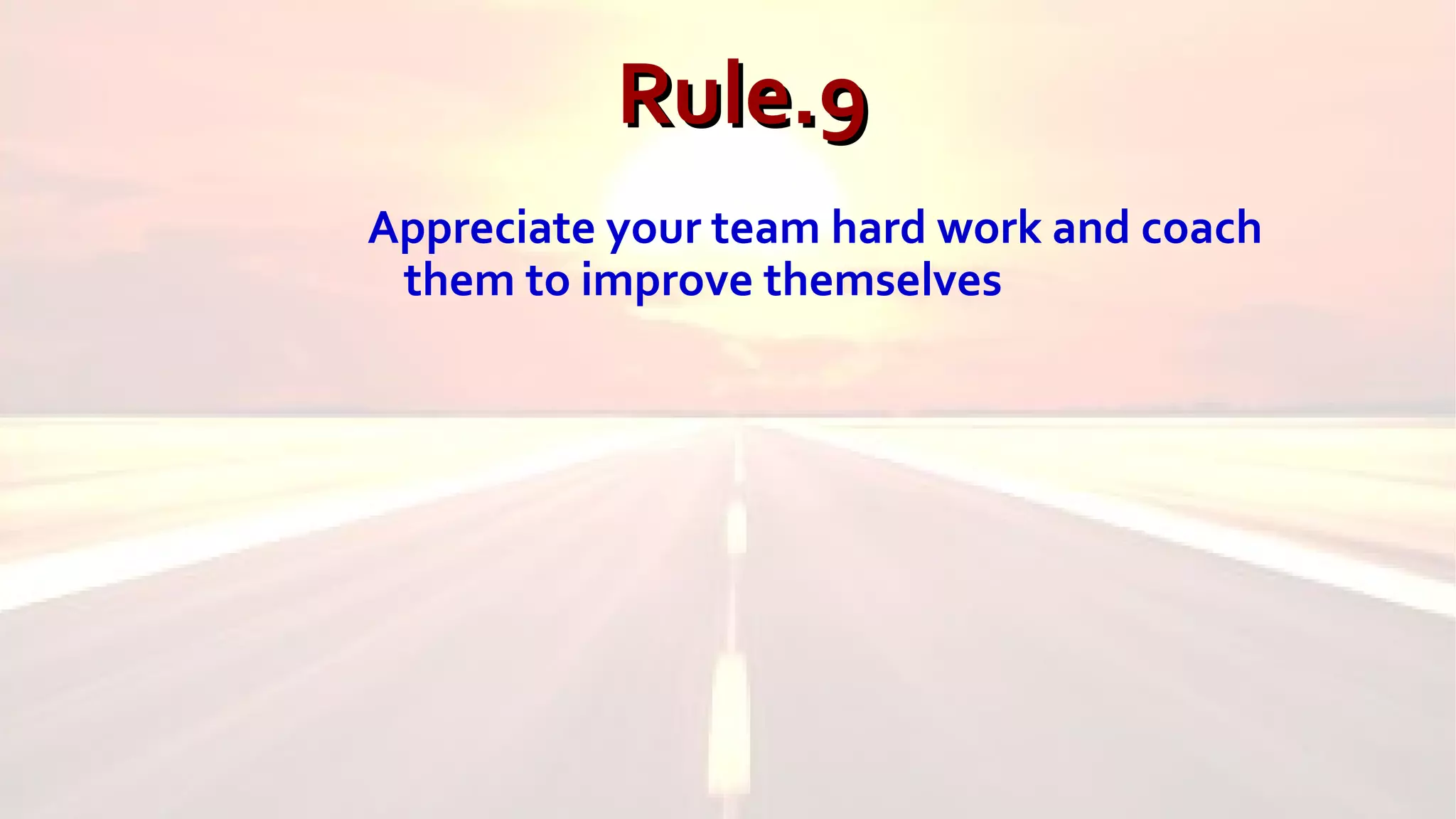 Rule.9

Appreciate your team hard work and coach them to improve themselves